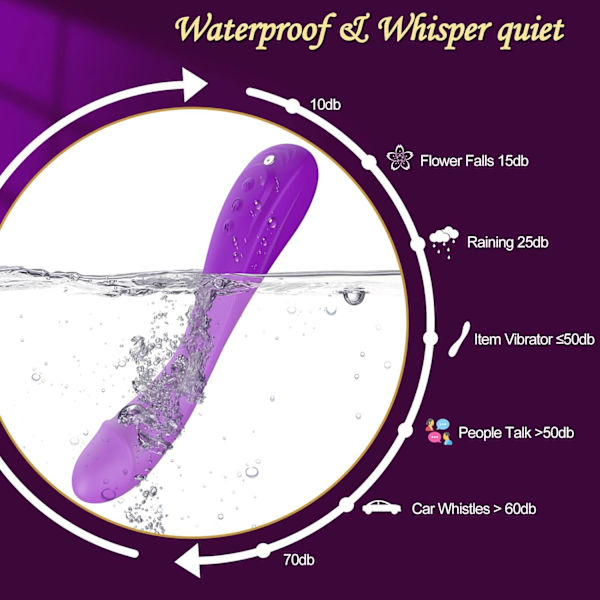 Waterproof & Whisper quiet

10db

Flower Falls 15db

Raining 25db

Item Vibrator ≤50db

People Talk >50db

Car Whistles > 60db

70db